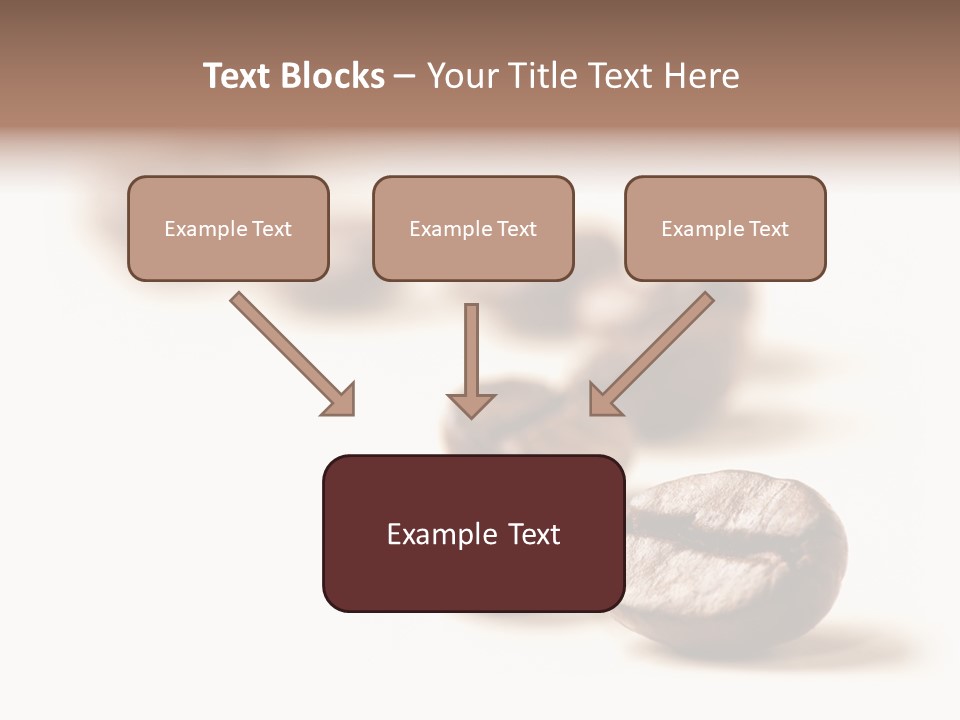 Text Blocks – Your Title Text Here

Example Text

Example Text

Example Text

Example Text